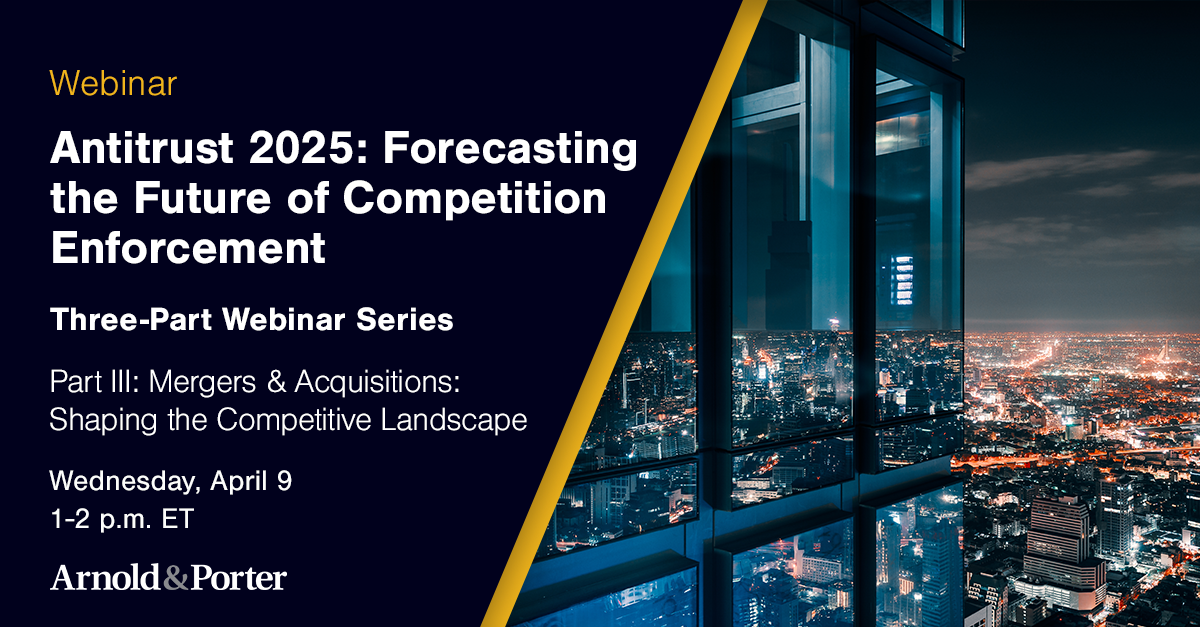 Webinar

Antitrust 2025: Forecasting the Future of Competition Enforcement

Three-Part Webinar Series

Part III: Mergers & Acquisitions: Shaping the Competitive Landscape

Wednesday, April 9
1-2 p.m. ET

Arnold&Porter